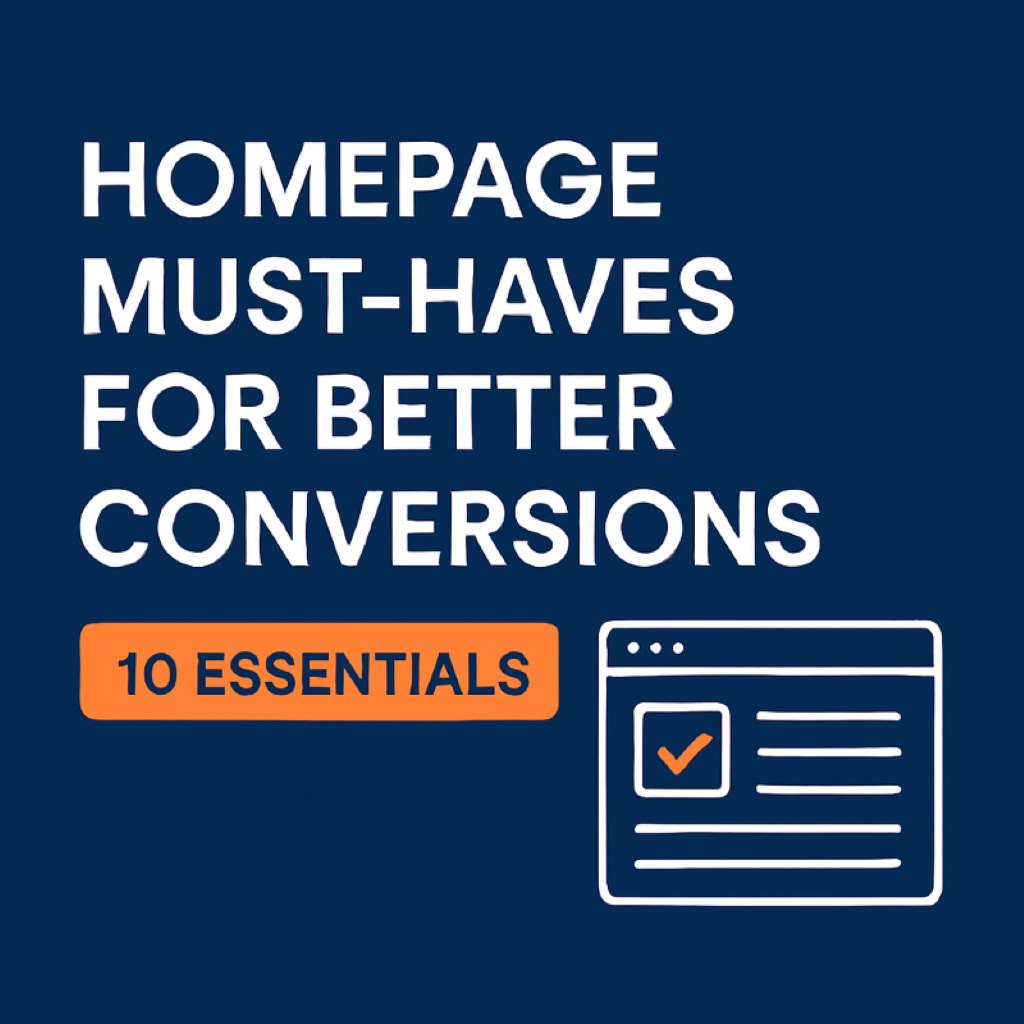 HOMEPAGE MUST-HAVES FOR BETTER CONVERSIONS

10 ESSENTIALS